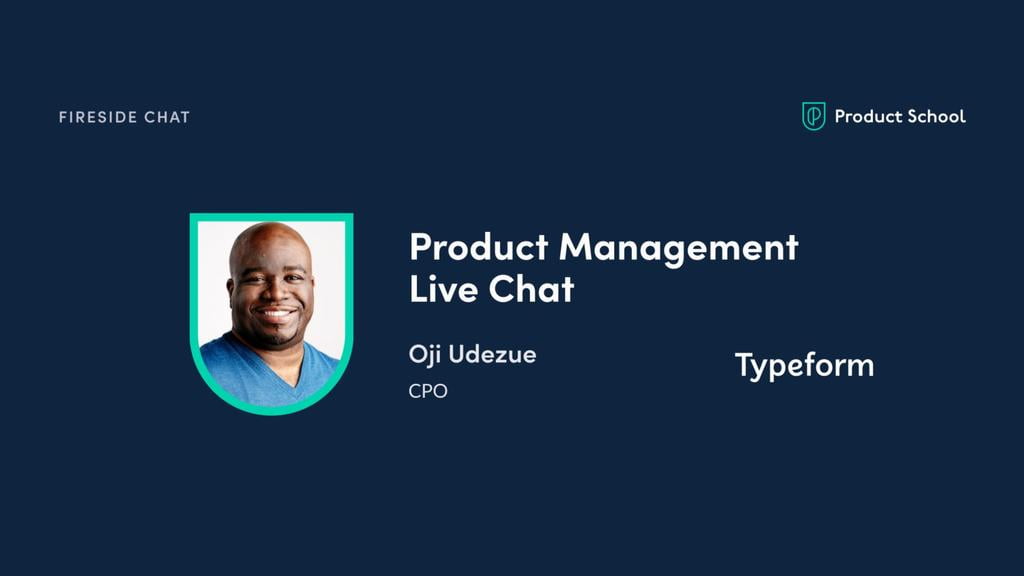 FIRESIDE CHAT

Product School

Product Management Live Chat

Oji Udezue

CPO

Typeform